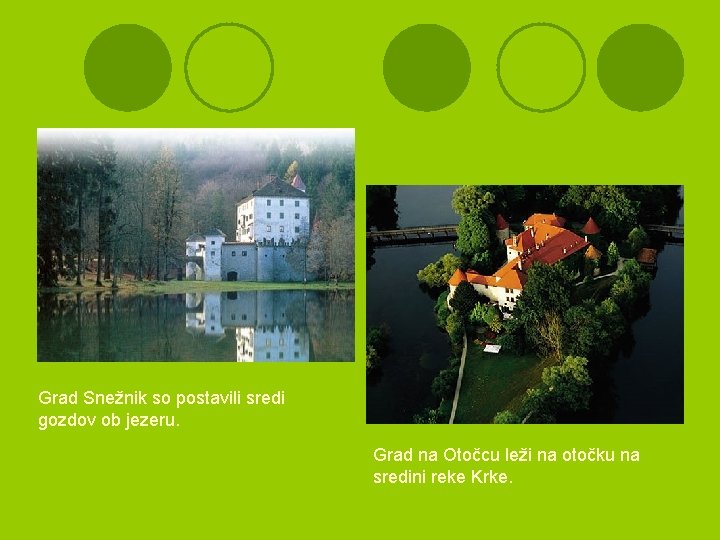 Grad Snežnik so postavili sredi gozdov ob jezeru.

Grad na Otočcu leži na otočku na sredini reke Krke.